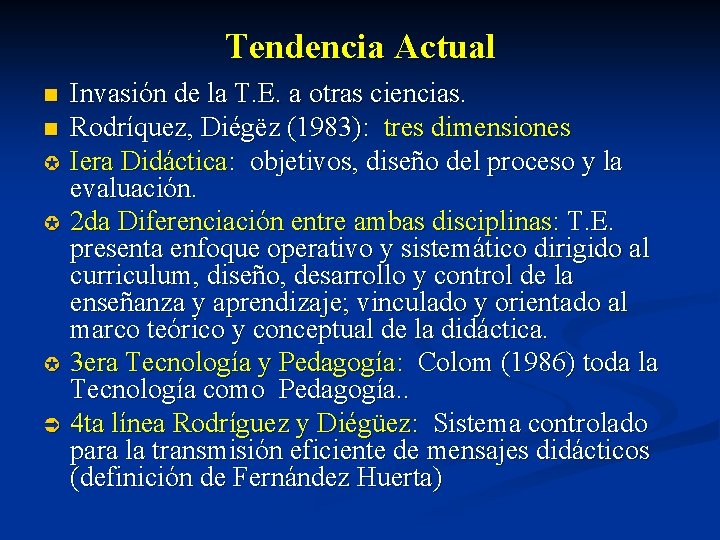 Tendencia Actual

Invasión de la T.E. a otras ciencias.

Rodríquez, Diégëz (1983): tres dimensiones

Iera Didáctica: objetivos, diseño del proceso y la evaluación.

2da Diferenciación entre ambas disciplinas: T.E. presenta enfoque operativo y sistemático dirigido al curriculum, diseño, desarrollo y control de la enseñanza y aprendizaje; vinculado y orientado al marco teórico y conceptual de la didáctica.

3era Tecnología y Pedagogía: Colom (1986) toda la Tecnología como Pedagogía..

4ta línea Rodríguez y Diégüez: Sistema controlado para la transmisión eficiente de mensajes didácticos (definición de Fernández Huerta)